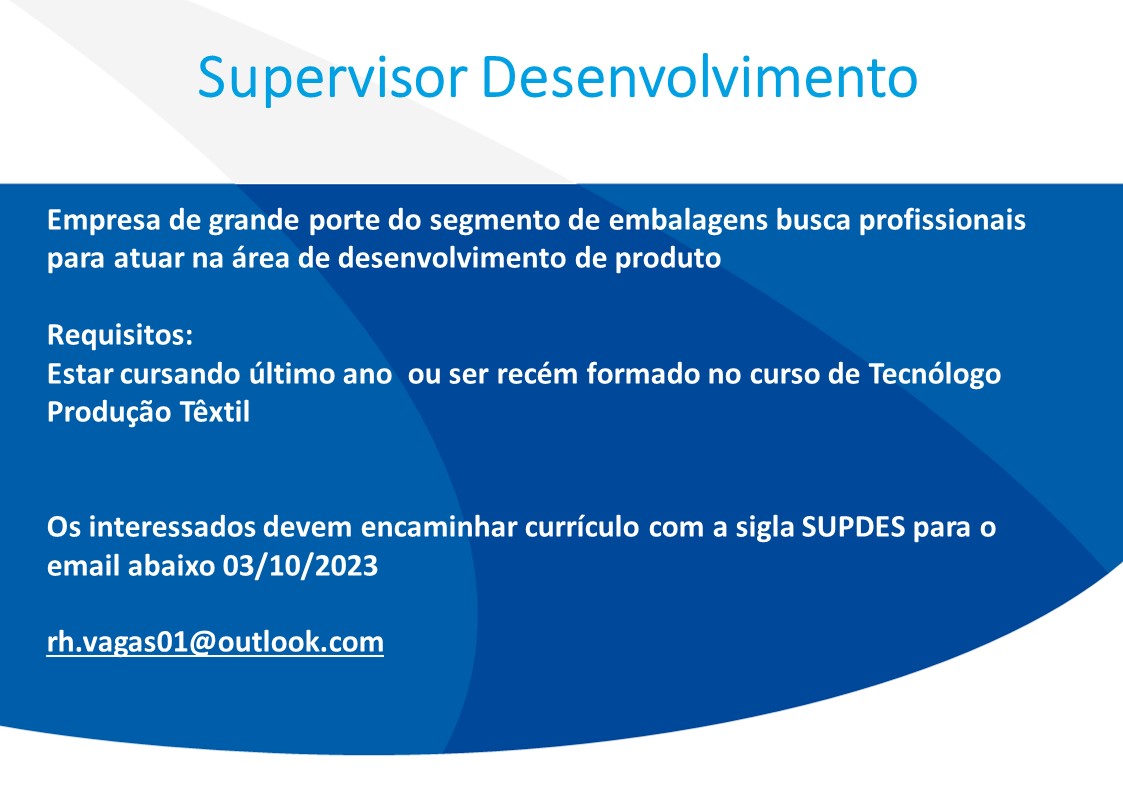 Supervisor Desenvolvimento

Empresa de grande porte do segmento de embalagens busca profissionais para atuar na área de desenvolvimento de produto

Requisitos:
Estar cursando último ano ou ser recém formado no curso de Tecnólogo Produção Têxtil

Os interessados devem encaminhar currículo com a sigla SUPDES para o email abaixo 03/10/2023

rh.vagas01@outlook.com